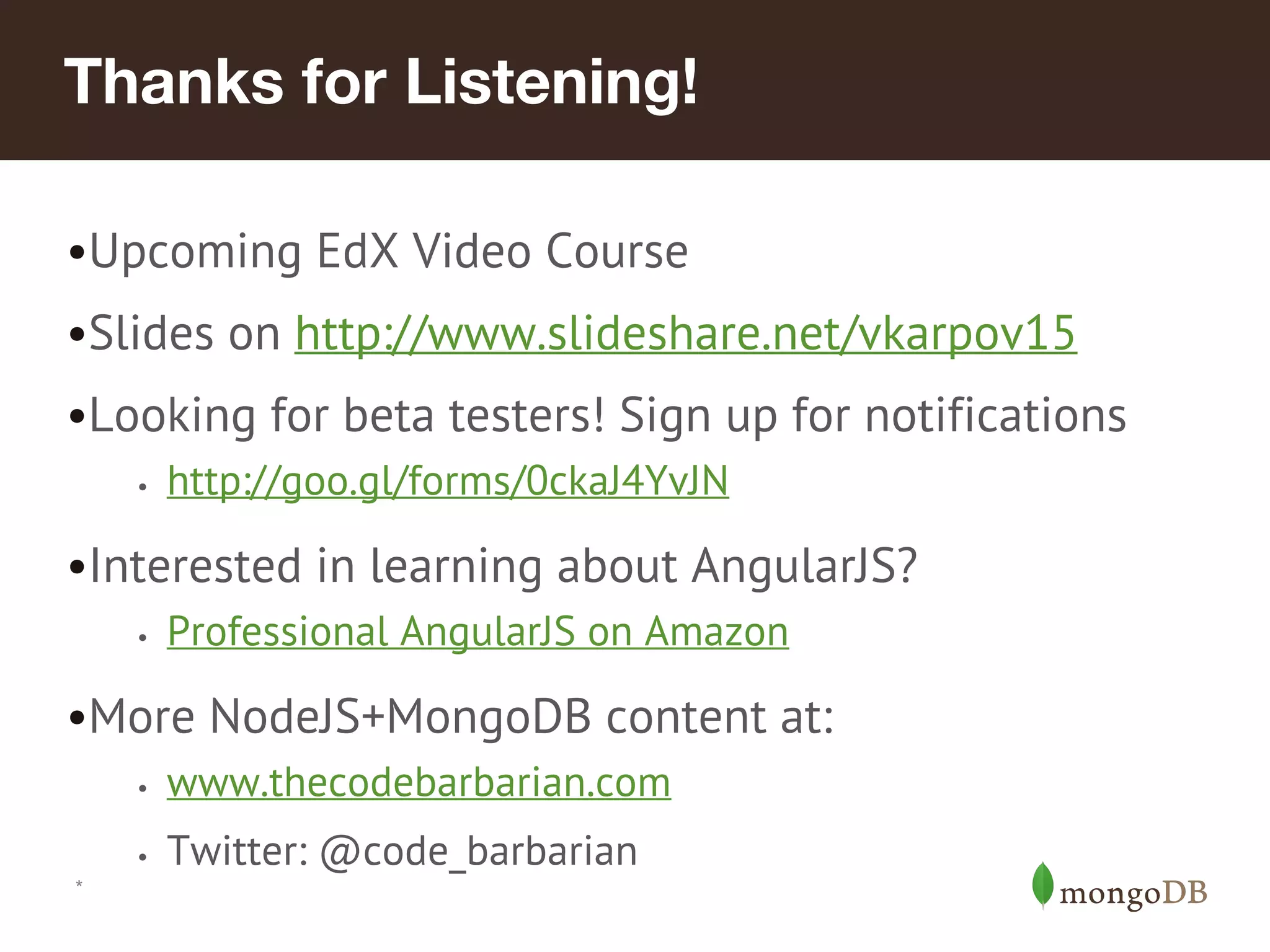 Thanks for Listening!

•Upcoming EdX Video Course

•Slides on http://www.slideshare.net/vkarpov15

•Looking for beta testers! Sign up for notifications

• http://goo.gl/forms/0ckaJ4YvJN

•Interested in learning about AngularJS?

• Professional AngularJS on Amazon

•More NodeJS+MongoDB content at:

• www.thecodebarbarian.com

• Twitter: @code_barbarian

*

mongoDB